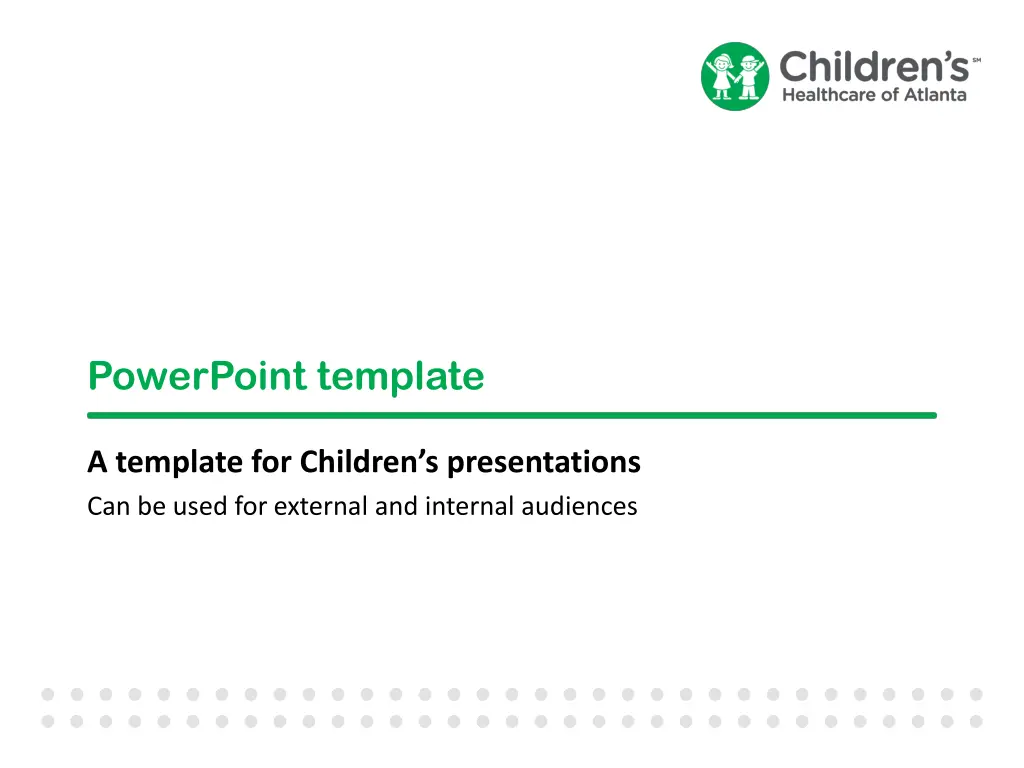 Children's℠
Healthcare of Atlanta

PowerPoint template

A template for Children's presentations

Can be used for external and internal audiences